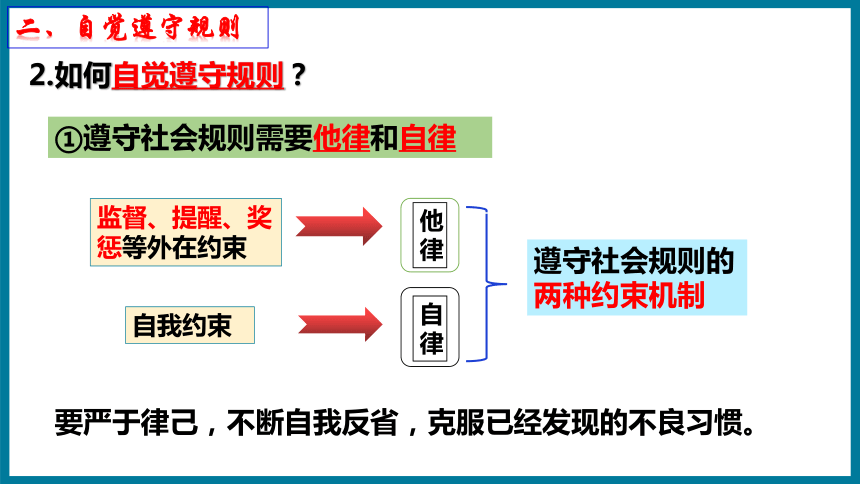 二、自觉遵守规则

2.如何自觉遵守规则？

①遵守社会规则需要他律和自律

监督、提醒、奖惩等外在约束

他律

自我约束

自律

遵守社会规则的两种约束机制

要严于律己，不断自我反省，克服已经发现的不良习惯。